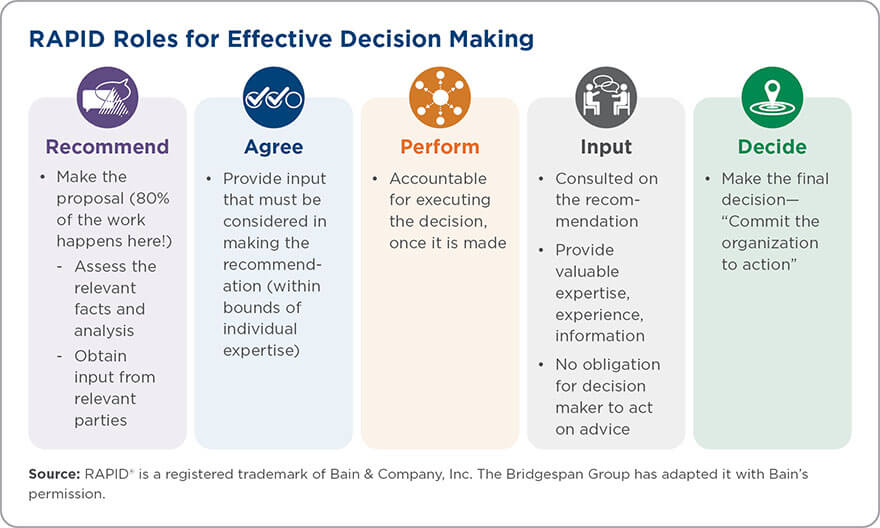 RAPID Roles for Effective Decision Making

Recommend

• Make the proposal (80% of the work happens here!)
 - Assess the relevant facts and analysis
 - Obtain input from relevant parties

Agree

• Provide input that must be considered in making the recommendation (within bounds of individual expertise)

Perform

• Accountable for executing the decision, once it is made

Input

• Consulted on the recommendation
• Provide valuable expertise, experience, information
• No obligation for decision maker to act on advice

Decide

• Make the final decision—"Commit the organization to action"

Source: RAPID® is a registered trademark of Bain & Company, Inc. The Bridgespan Group has adapted it with Bain's permission.